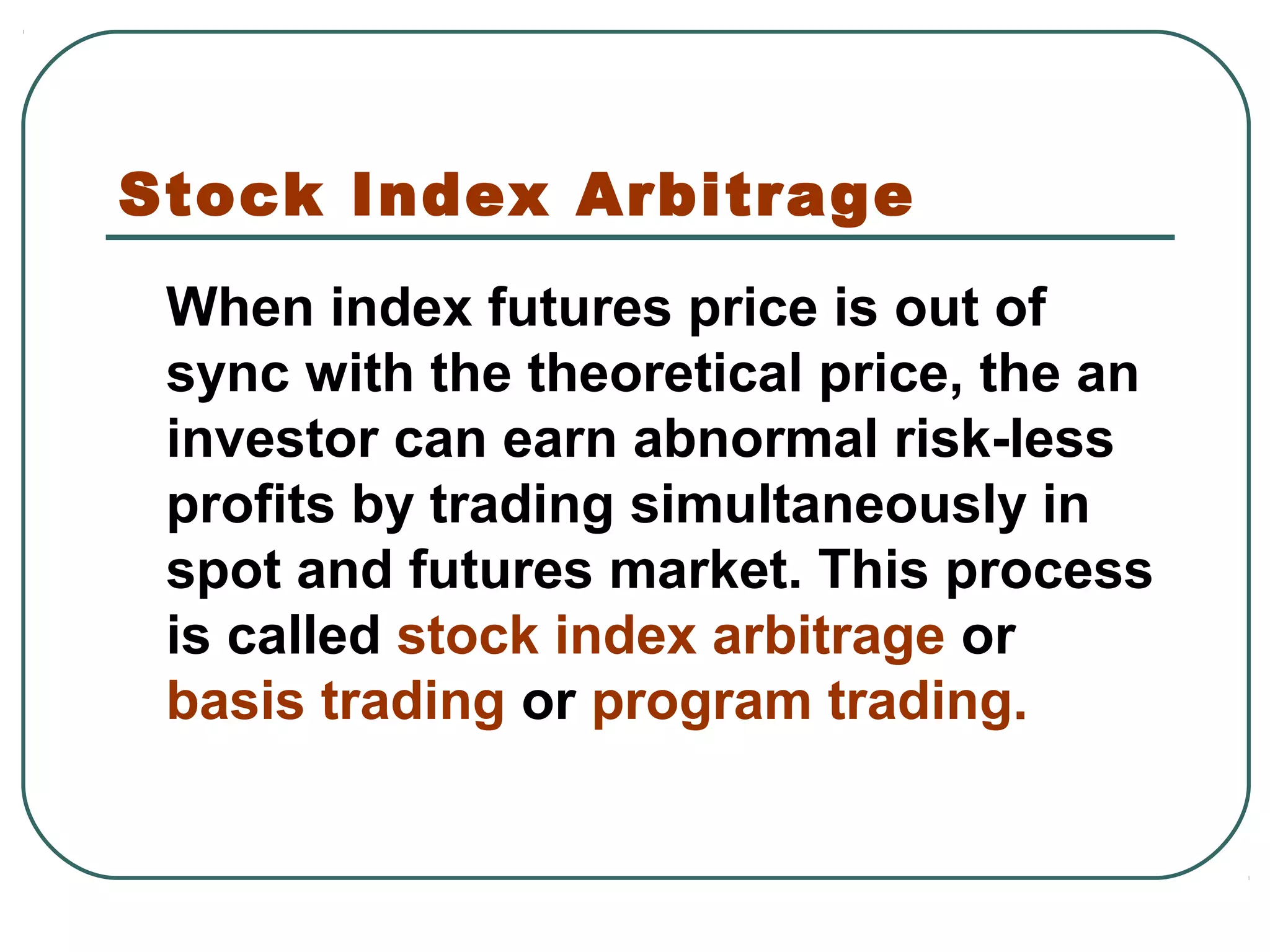 Stock Index Arbitrage

When index futures price is out of sync with the theoretical price, the an investor can earn abnormal risk-less profits by trading simultaneously in spot and futures market. This process is called stock index arbitrage or basis trading or program trading.